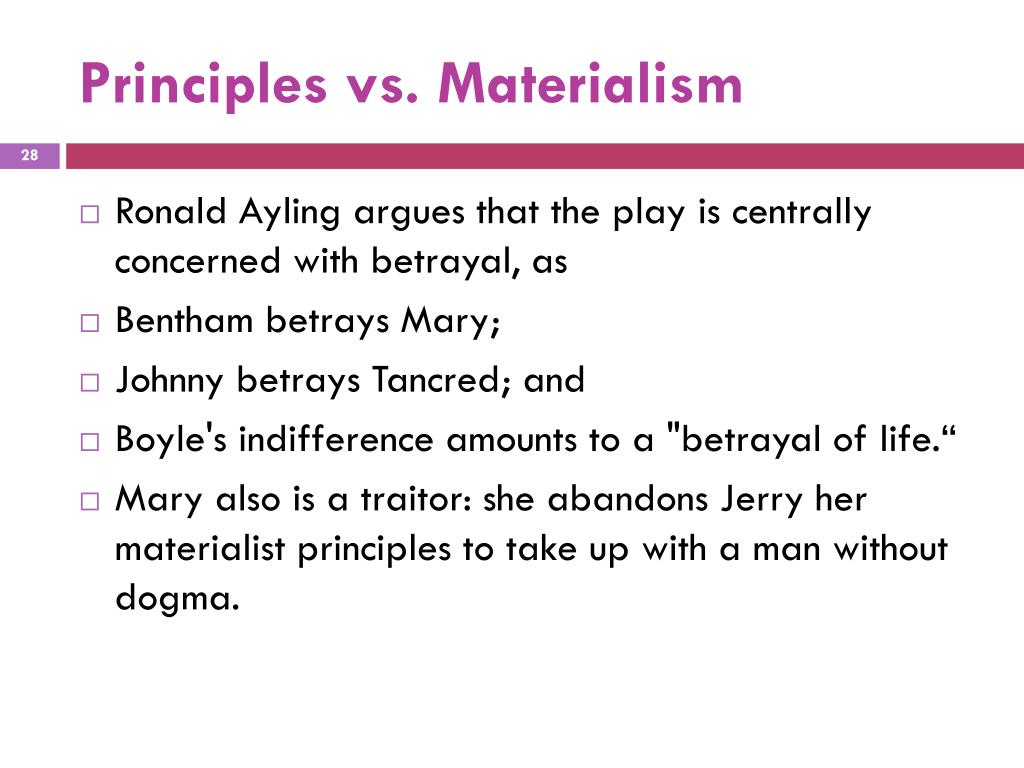 Principles vs. Materialism

28

□ Ronald Ayling argues that the play is centrally concerned with betrayal, as

□ Bentham betrays Mary;

□ Johnny betrays Tancred; and

□ Boyle's indifference amounts to a "betrayal of life.“

□ Mary also is a traitor: she abandons Jerry her materialist principles to take up with a man without dogma.